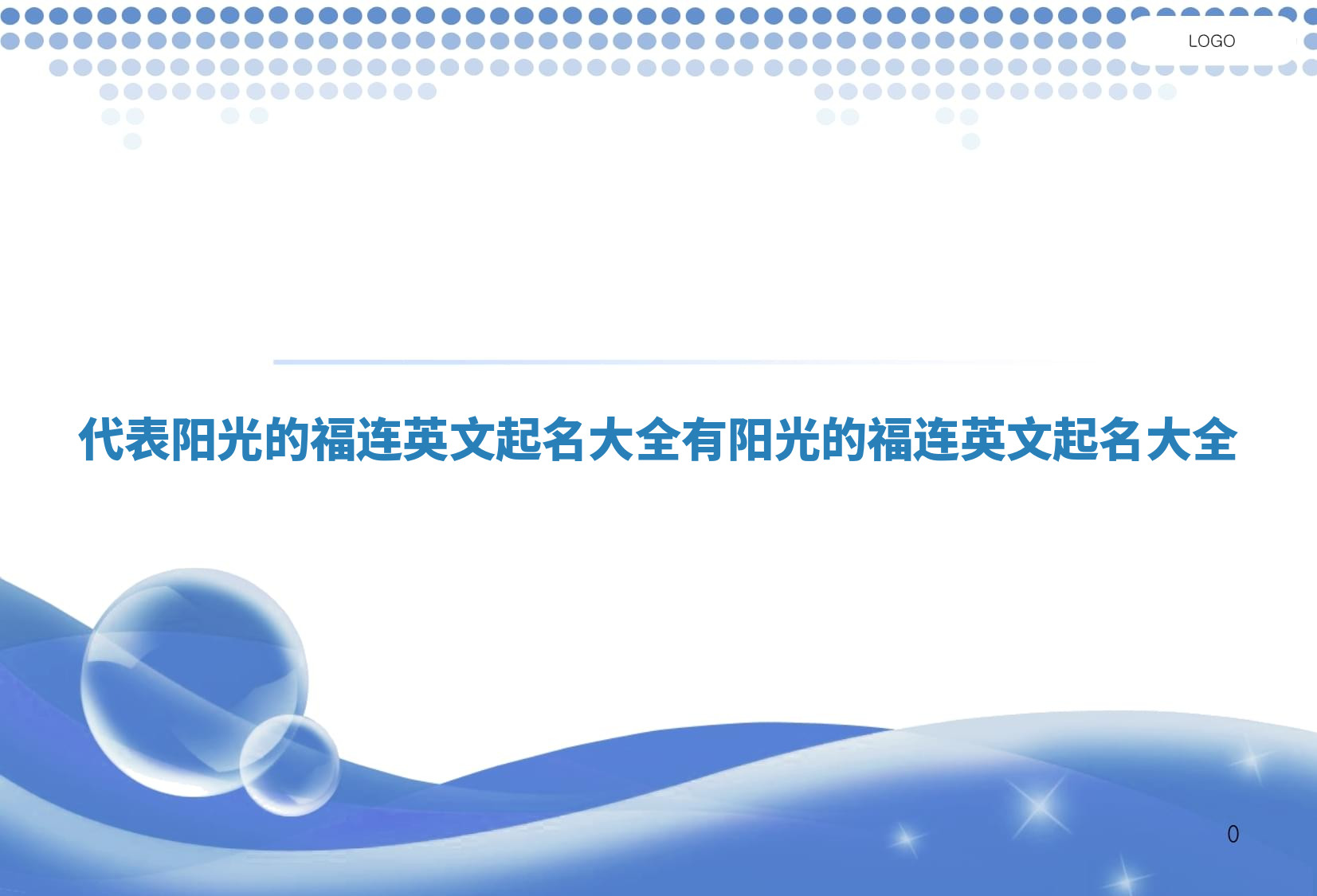 LOGO

代表阳光的福连英文起名大全有阳光的福连英文起名大全

0